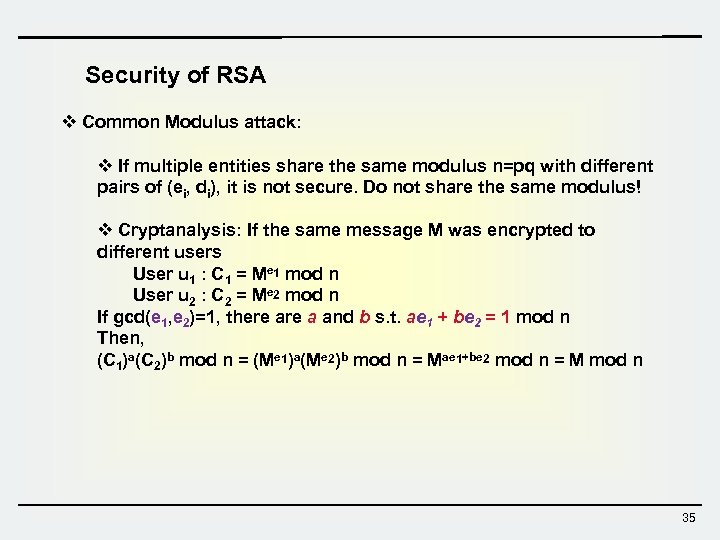 Security of RSA

❖ Common Modulus attack:

❖ If multiple entities share the same modulus n=pq with different pairs of ($e_i$, $d_i$), it is not secure. Do not share the same modulus!

❖ Cryptanalysis: If the same message M was encrypted to different users

User $u_1$ : $C_1 = M^{e1}$ mod n

User $u_2$ : $C_2 = M^{e2}$ mod n

If gcd($e_1$,$e_2$)=1, there are $a$ and $b$ s.t. $ae_1 + be_2 = 1$ mod n

Then,

$(C_1)^a(C_2)^b$ mod n = $(M^{e1})^a(M^{e2})^b$ mod n = $M^{ae1+be2}$ mod n = M mod n

35